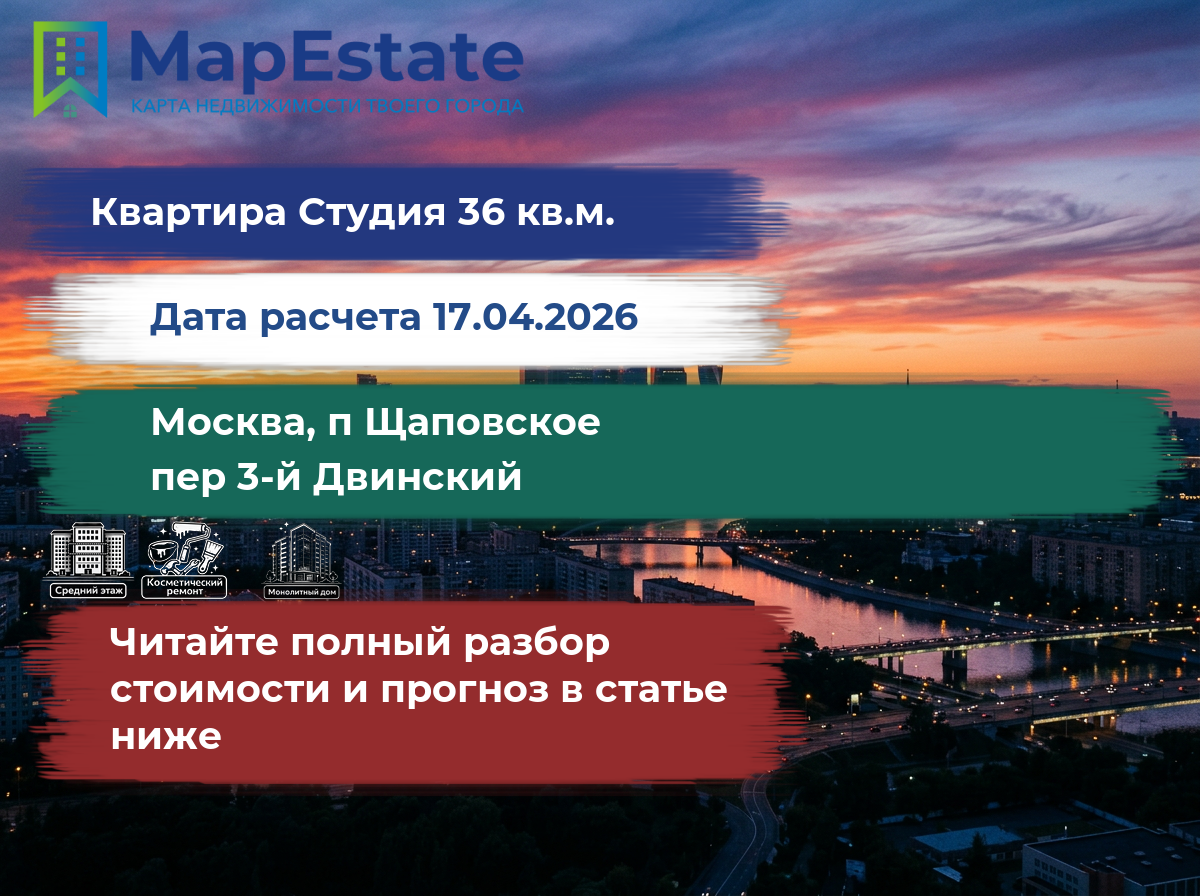 MapEstate
КАРТА НЕДВИЖИМОСТИ ТВОЕГО ГОРОДА

Квартира Студия 36 кв.м.

Дата расчета 17.04.2026

Москва, п Щаповское
пер 3-й Двинский

Средний этаж
Косметический ремонт
Монолитный дом

Читайте полный разбор стоимости и прогноз в статье ниже